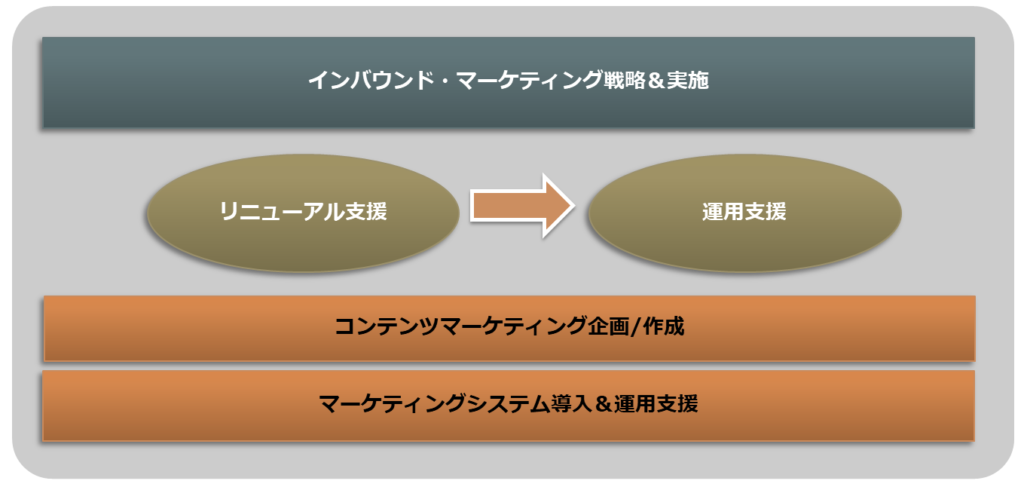 インバウンド・マーケティング戦略＆実施

リニューアル支援

運用支援

コンテンツマーケティング企画/作成

マーケティングシステム導入＆運用支援